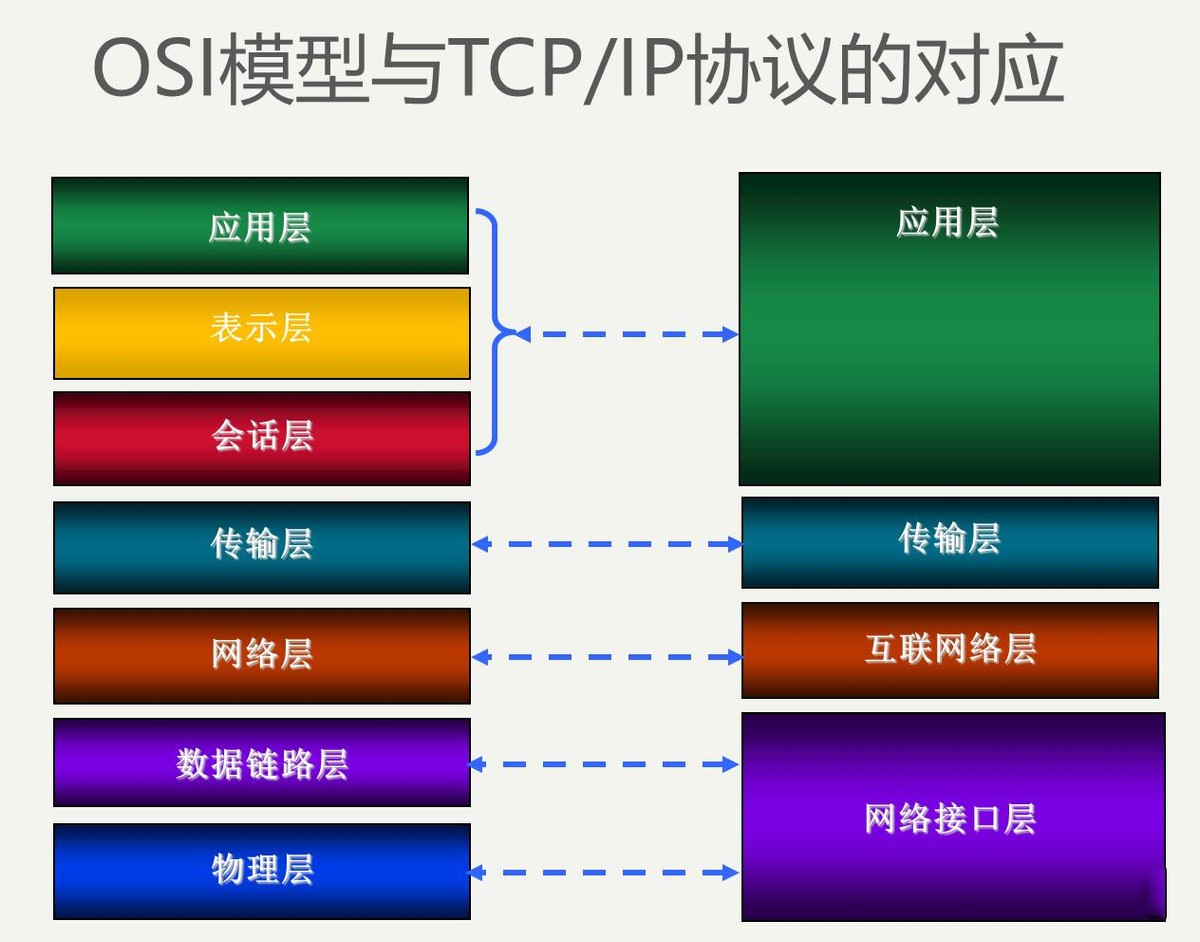 OSI模型与TCP/IP协议的对应

应用层

表示层

会话层

传输层

网络层

数据链路层

物理层

应用层

传输层

互联网络层

网络接口层